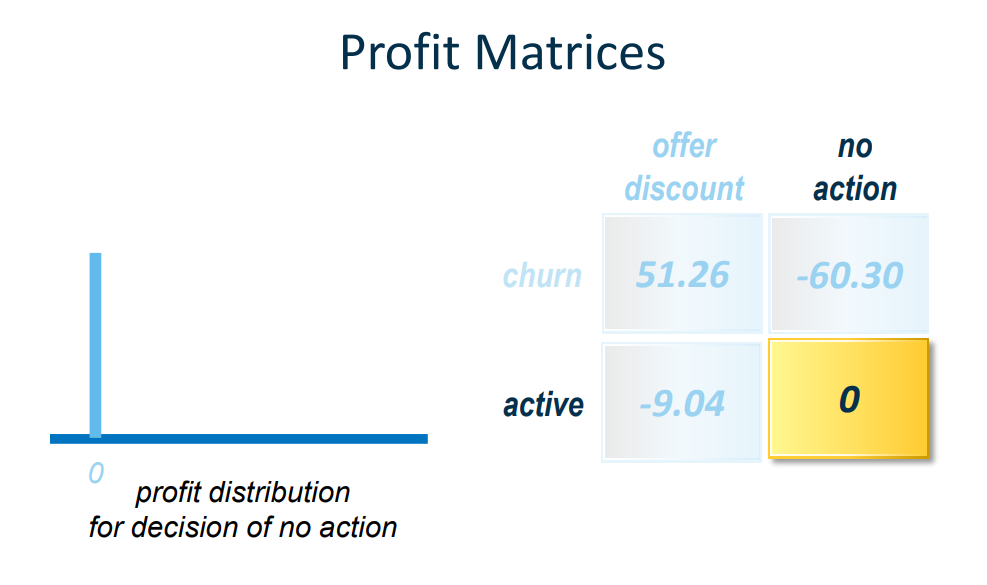 Profit Matrices

|  | offer discount | no action |
|---|---|---|
| churn | 51.26 | -60.30 |
| active | -9.04 | 0 |

0

profit distribution for decision of no action